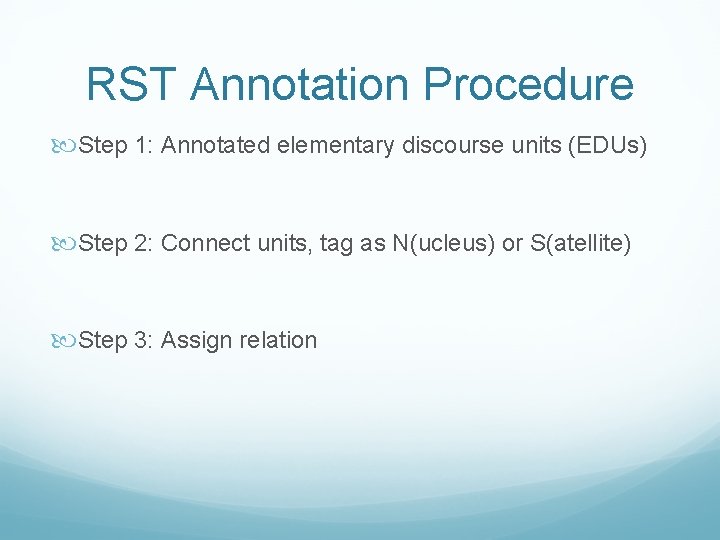 RST Annotation Procedure

Step 1: Annotated elementary discourse units (EDUs)

Step 2: Connect units, tag as N(ucleus) or S(atellite)

Step 3: Assign relation